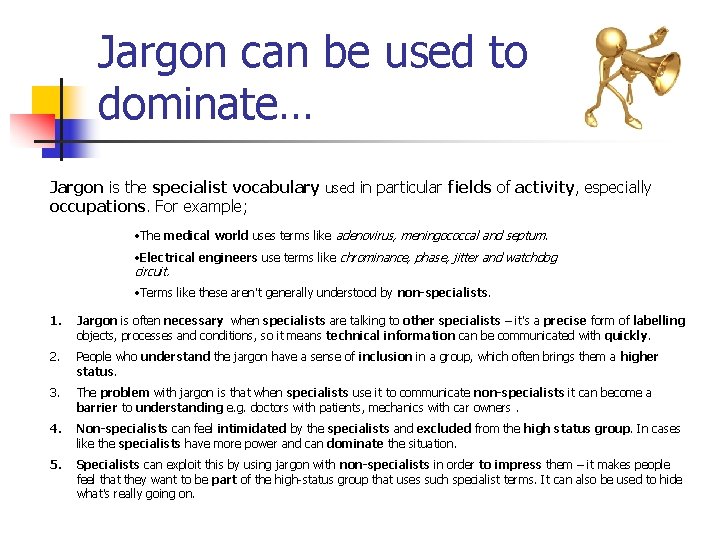 Jargon can be used to dominate…

Jargon is the specialist vocabulary used in particular fields of activity, especially occupations. For example;

•The medical world uses terms like adenovirus, meningococcal and septum.

•Electrical engineers use terms like chrominance, phase, jitter and watchdog circuit.

•Terms like these aren't generally understood by non-specialists.

1. Jargon is often necessary when specialists are talking to other specialists – it's a precise form of labelling objects, processes and conditions, so it means technical information can be communicated with quickly.

2. People who understand the jargon have a sense of inclusion in a group, which often brings them a higher status.

3. The problem with jargon is that when specialists use it to communicate non-specialists it can become a barrier to understanding e.g. doctors with patients, mechanics with car owners .

4. Non-specialists can feel intimidated by the specialists and excluded from the high status group. In cases like the specialists have more power and can dominate the situation.

5. Specialists can exploit this by using jargon with non-specialists in order to impress them – it makes people feel that they want to be part of the high-status group that uses such specialist terms. It can also be used to hide what's really going on.